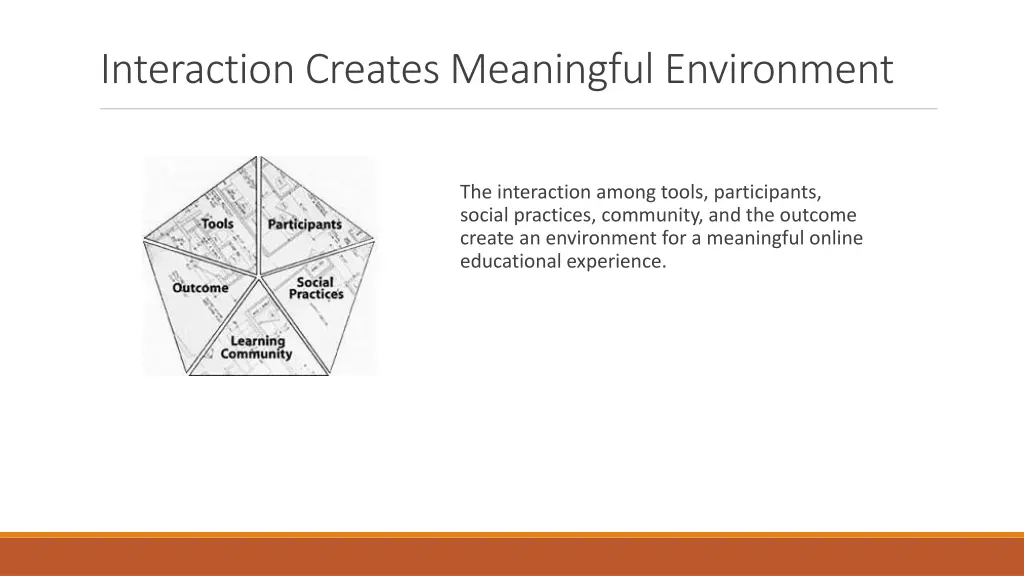 Interaction Creates Meaningful Environment

Tools
Participants
Outcome
Social Practices
Learning Community

The interaction among tools, participants, social practices, community, and the outcome create an environment for a meaningful online educational experience.